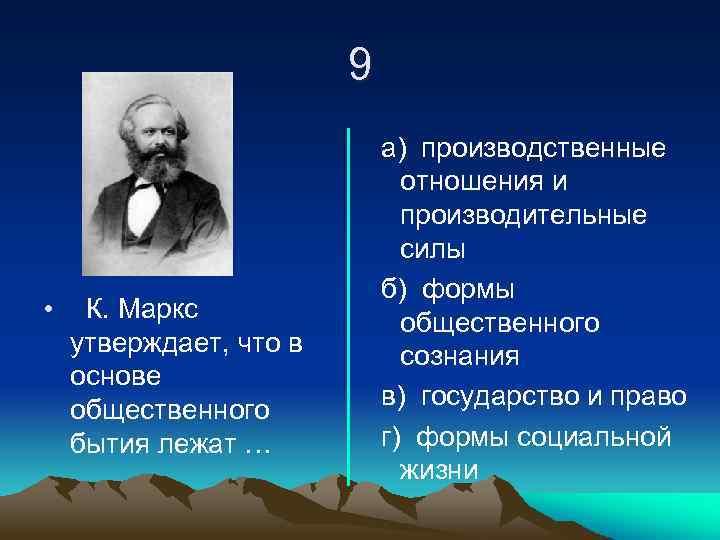 9

• К. Маркс утверждает, что в основе общественного бытия лежат …

а) производственные отношения и производительные силы

б) формы общественного сознания

в) государство и право

г) формы социальной жизни